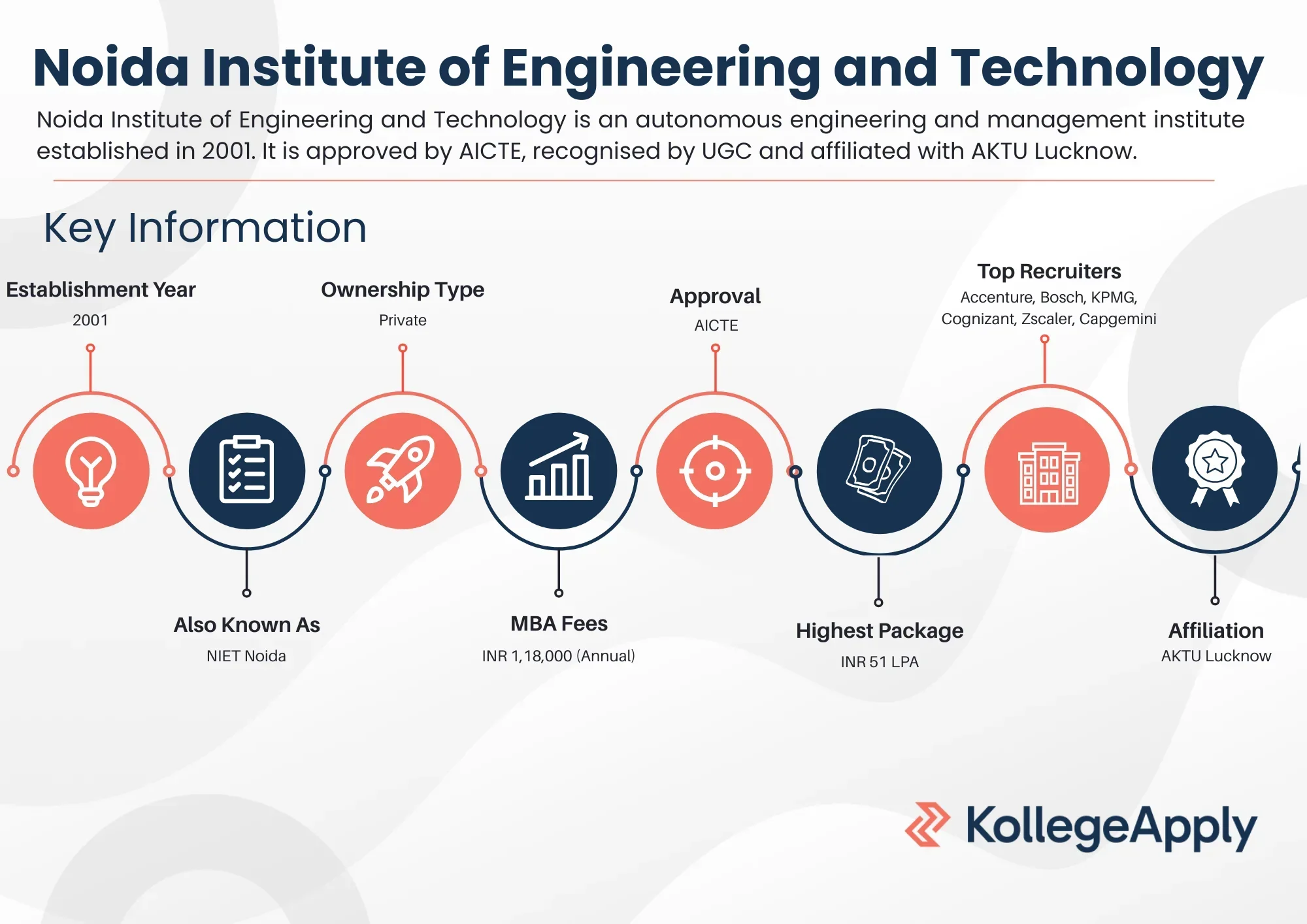 Noida Institute of Engineering and Technology

Noida Institute of Engineering and Technology is an autonomous engineering and management institute established in 2001. It is approved by AICTE, recognised by UGC and affiliated with AKTU Lucknow.

Key Information

Establishment Year
2001

Also Known As
NIET Noida

Ownership Type
Private

MBA Fees
INR 1,18,000 (Annual)

Approval
AICTE

Highest Package
INR 51 LPA

Top Recruiters
Accenture, Bosch, KPMG, Cognizant, Zscaler, Capgemini

Affiliation
AKTU Lucknow

KollegeApply